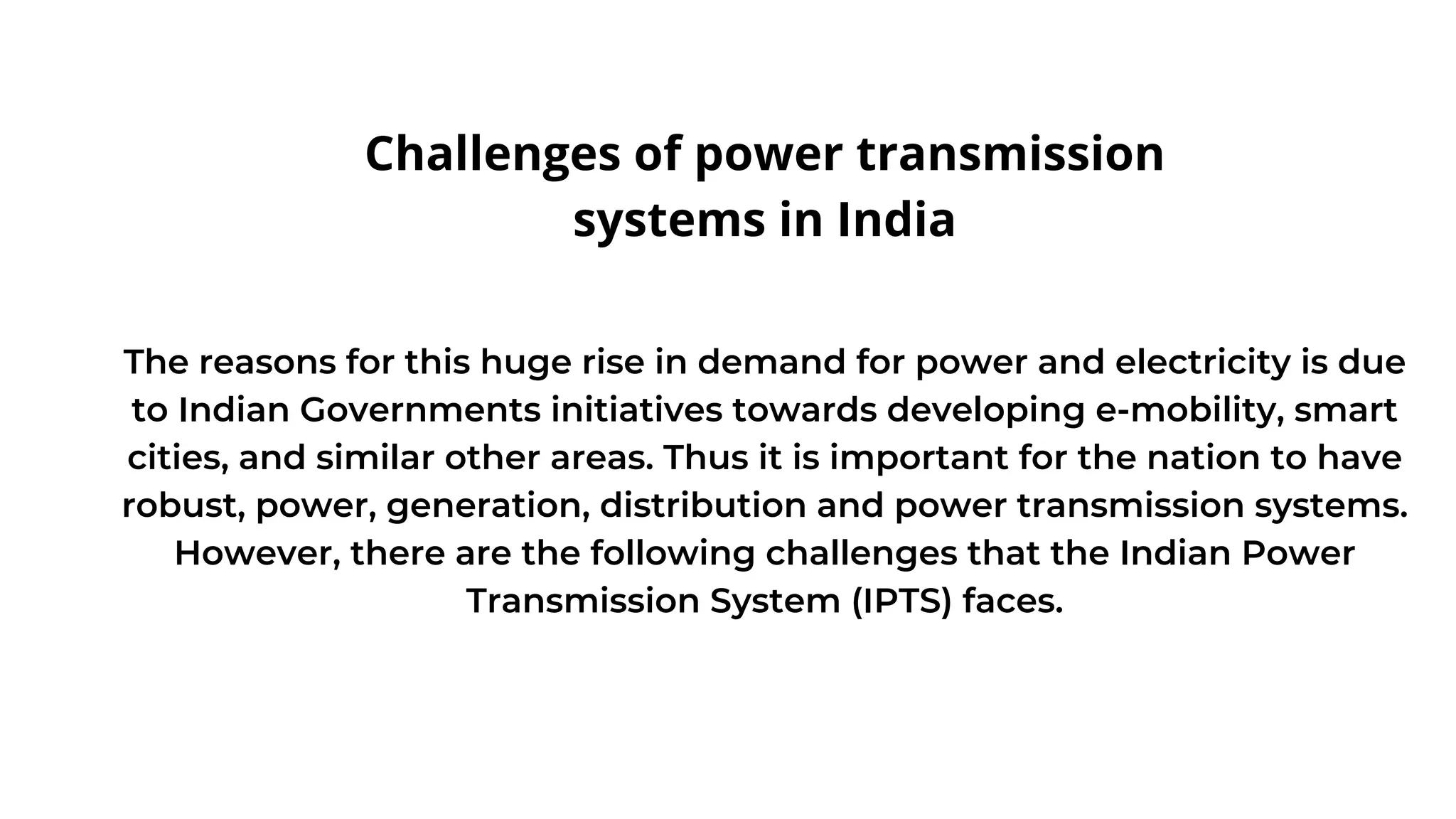 Challenges of power transmission systems in India

The reasons for this huge rise in demand for power and electricity is due to Indian Governments initiatives towards developing e-mobility, smart cities, and similar other areas. Thus it is important for the nation to have robust, power, generation, distribution and power transmission systems. However, there are the following challenges that the Indian Power Transmission System (IPTS) faces.